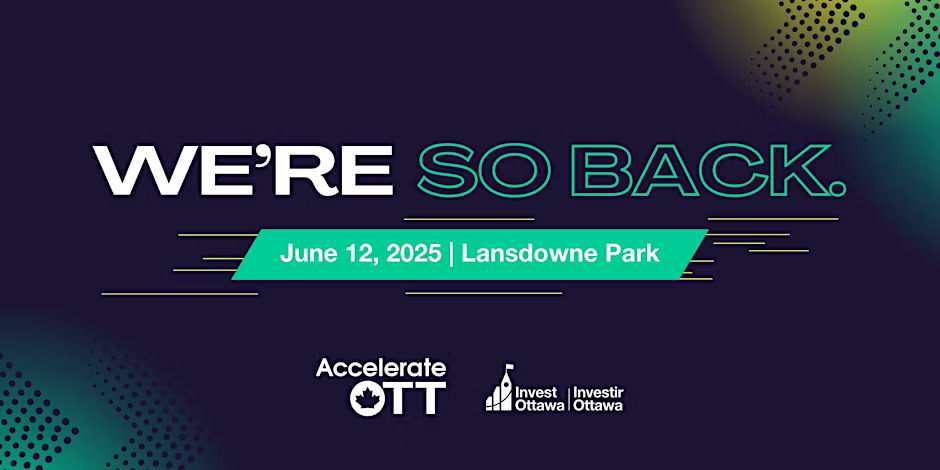 WE'RE SO BACK.

June 12, 2025 | Lansdowne Park

Accelerate OTT

Invest Ottawa | Investir Ottawa